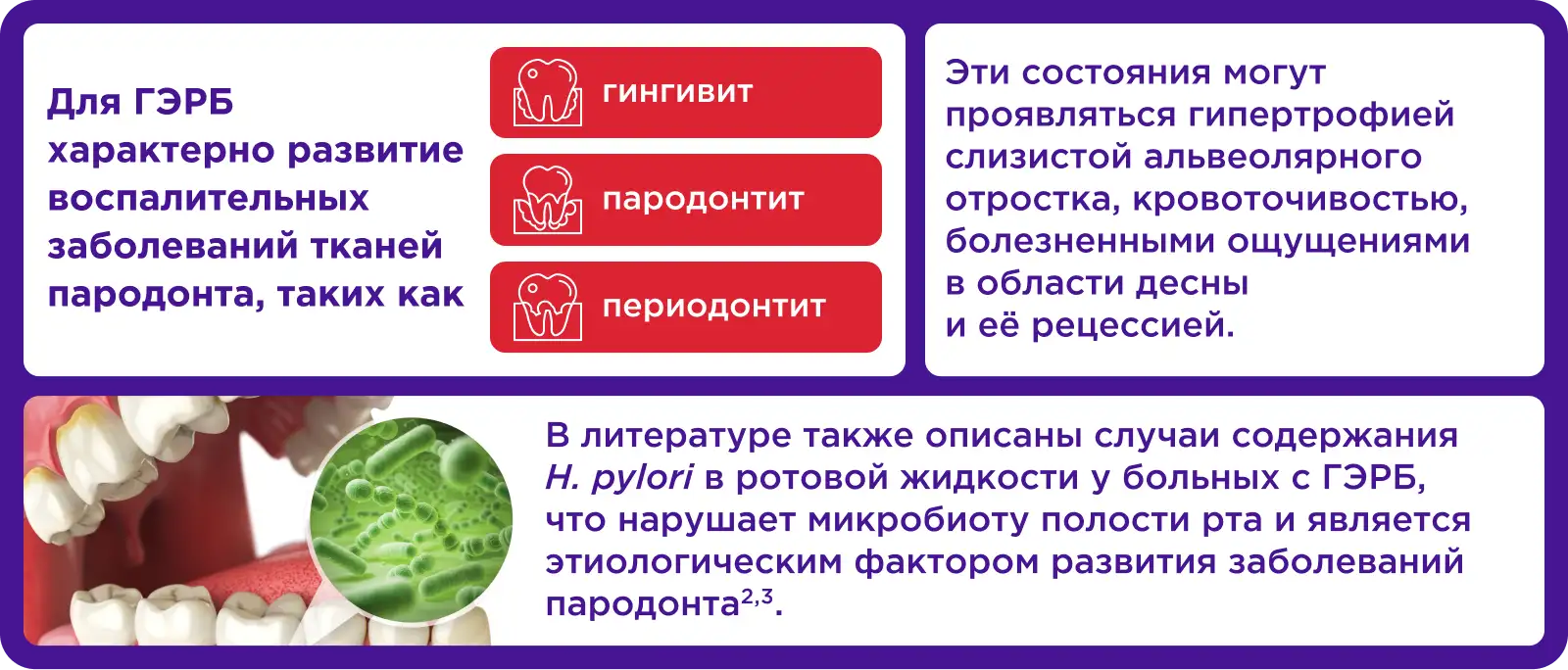 Для ГЭРБ характерно развитие воспалительных заболеваний тканей пародонта, таких как

гингивит

пародонтит

периодонтит

Эти состояния могут проявляться гипертрофией слизистой альвеолярного отростка, кровоточивостью, болезненными ощущениями в области десны и её рецессией.

В литературе также описаны случаи содержания H. pylori в ротовой жидкости у больных с ГЭРБ, что нарушает микробиоту полости рта и является этиологическим фактором развития заболеваний пародонта$^{2,3}$.